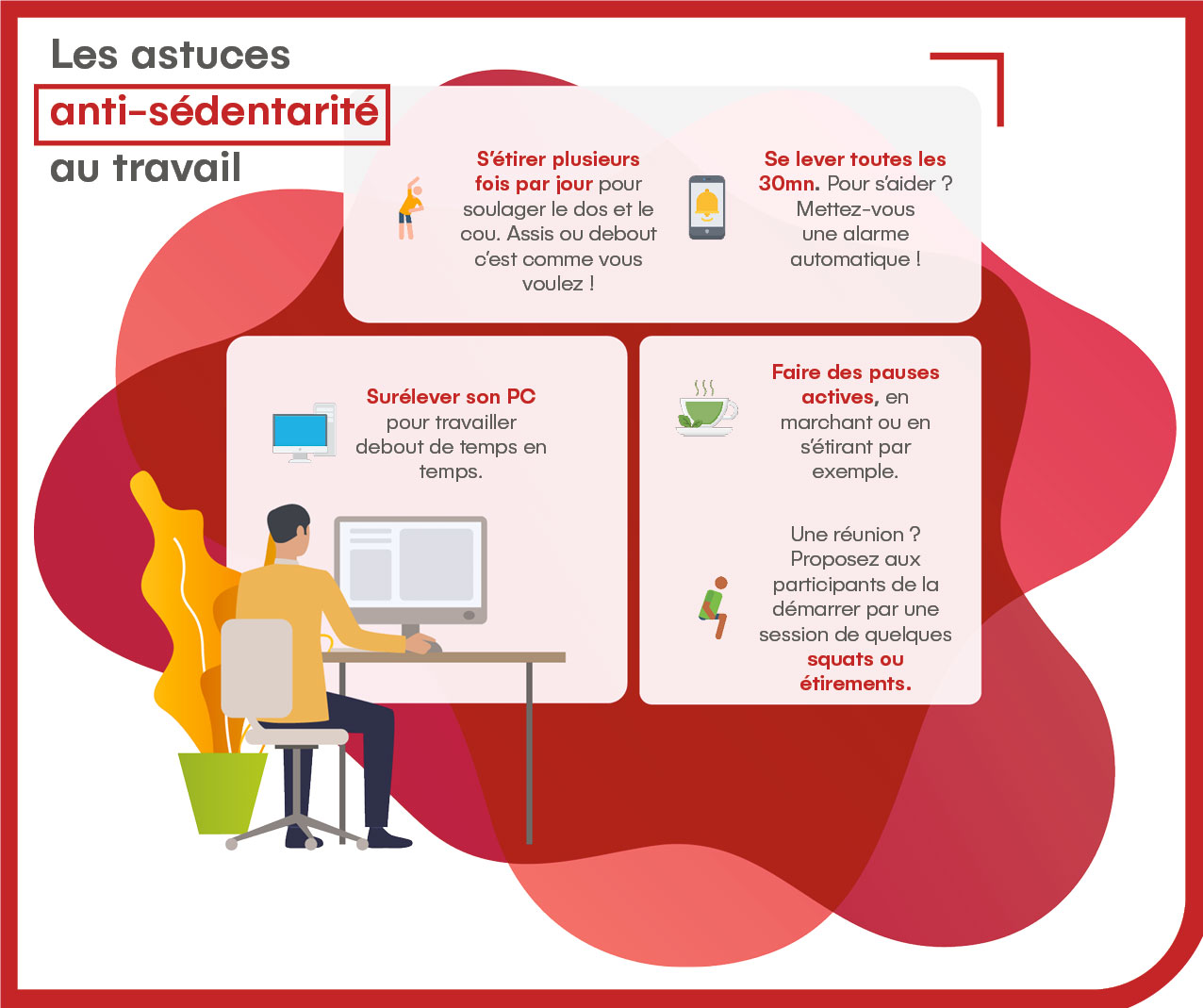 Les astuces
anti-sédentarité
au travail

S'étirer plusieurs fois par jour pour soulager le dos et le cou. Assis ou debout c'est comme vous voulez !

Se lever toutes les 30mn. Pour s'aider ? Mettez-vous une alarme automatique !

Surélever son PC pour travailler debout de temps en temps.

Faire des pauses actives, en marchant ou en s'étirant par exemple.

Une réunion ? Proposez aux participants de la démarrer par une session de quelques squats ou étirements.